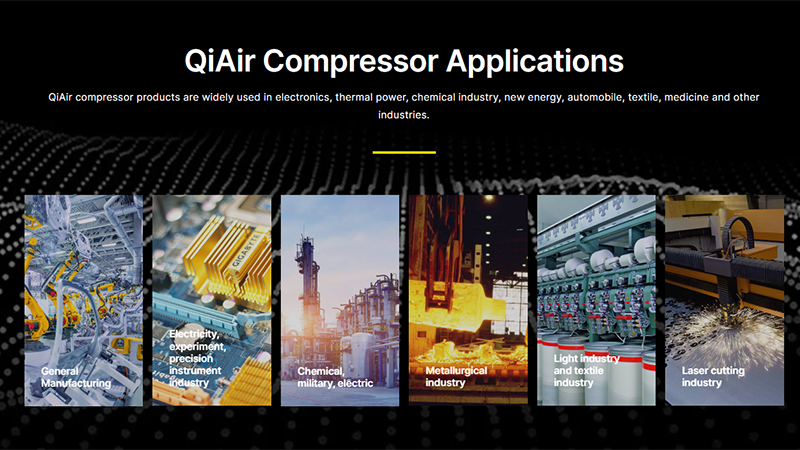 QiAir Compressor Applications

QiAir compressor products are widely used in electronics, thermal power, chemical industry, new energy, automobile, textile, medicine and other industries.

General Manufacturing

GIGABYTE

Electricity, experiment, precision instrument industry

Chemical, military, electric

Metallurgical industry

Light industry and textile industry

Laser cutting industry